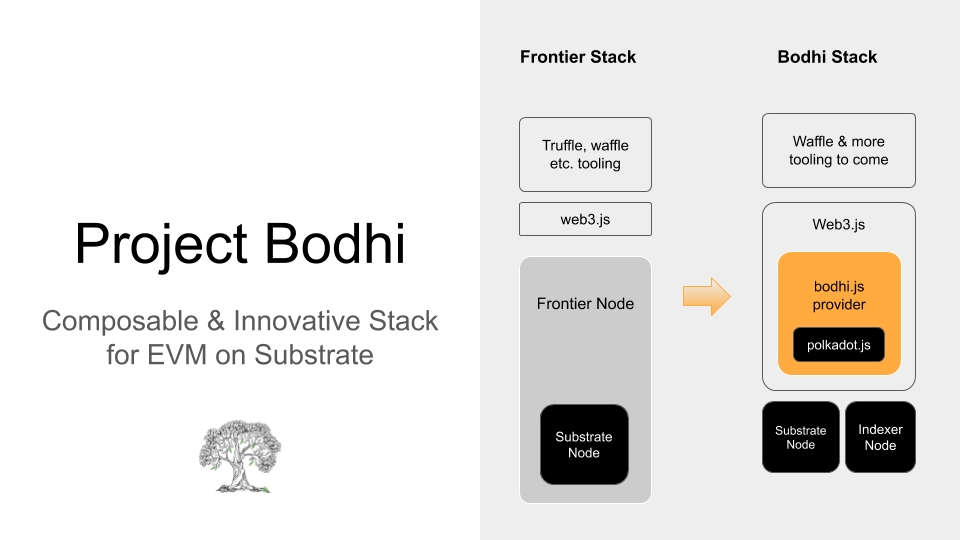 Project Bodhi

Composable & Innovative Stack for EVM on Substrate

Frontier Stack

Truffle, waffle etc. tooling

web3.js

Frontier Node

Substrate Node

Bodhi Stack

Waffle & more tooling to come

Web3.js

bodhi.js provider

polkadot.js

Substrate Node

Indexer Node